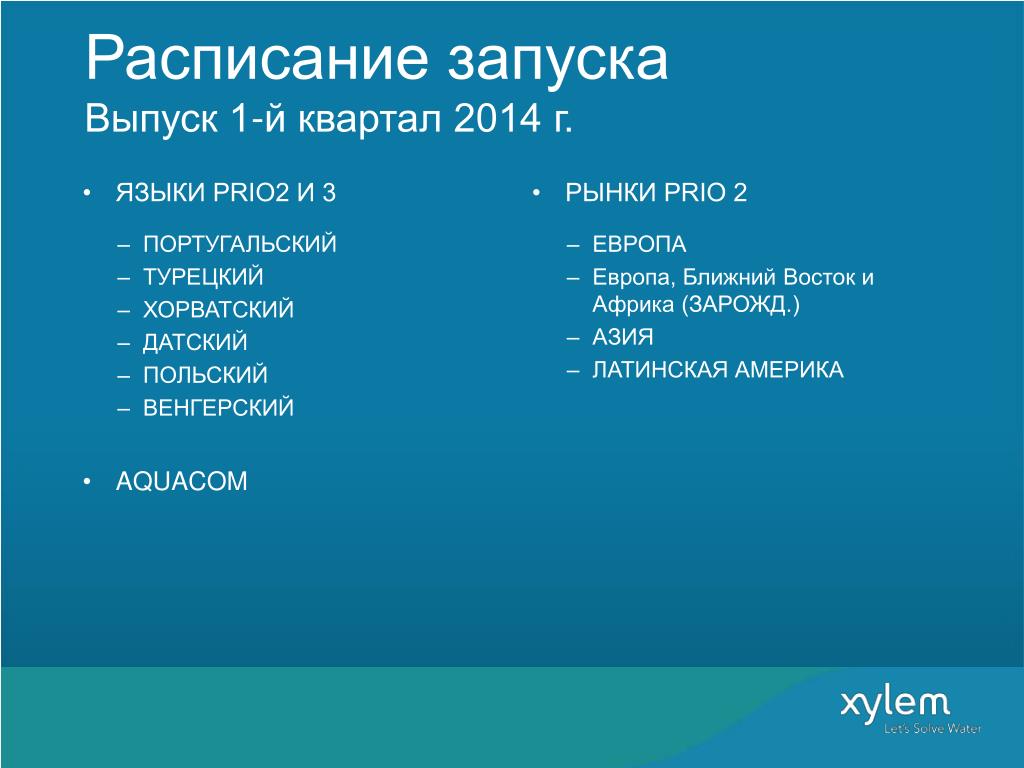 Расписание запуска
Выпуск 1-й квартал 2014 г.

• ЯЗЫКИ PRIO2 И 3

– ПОРТУГАЛЬСКИЙ
– ТУРЕЦКИЙ
– ХОРВАТСКИЙ
– ДАТСКИЙ
– ПОЛЬСКИЙ
– ВЕНГЕРСКИЙ

• AQUACOM

• РЫНКИ PRIO 2

– ЕВРОПА
– Европа, Ближний Восток и Африка (ЗАРОЖД.)
– АЗИЯ
– ЛАТИНСКАЯ АМЕРИКА

xylem
Let's Solve Water